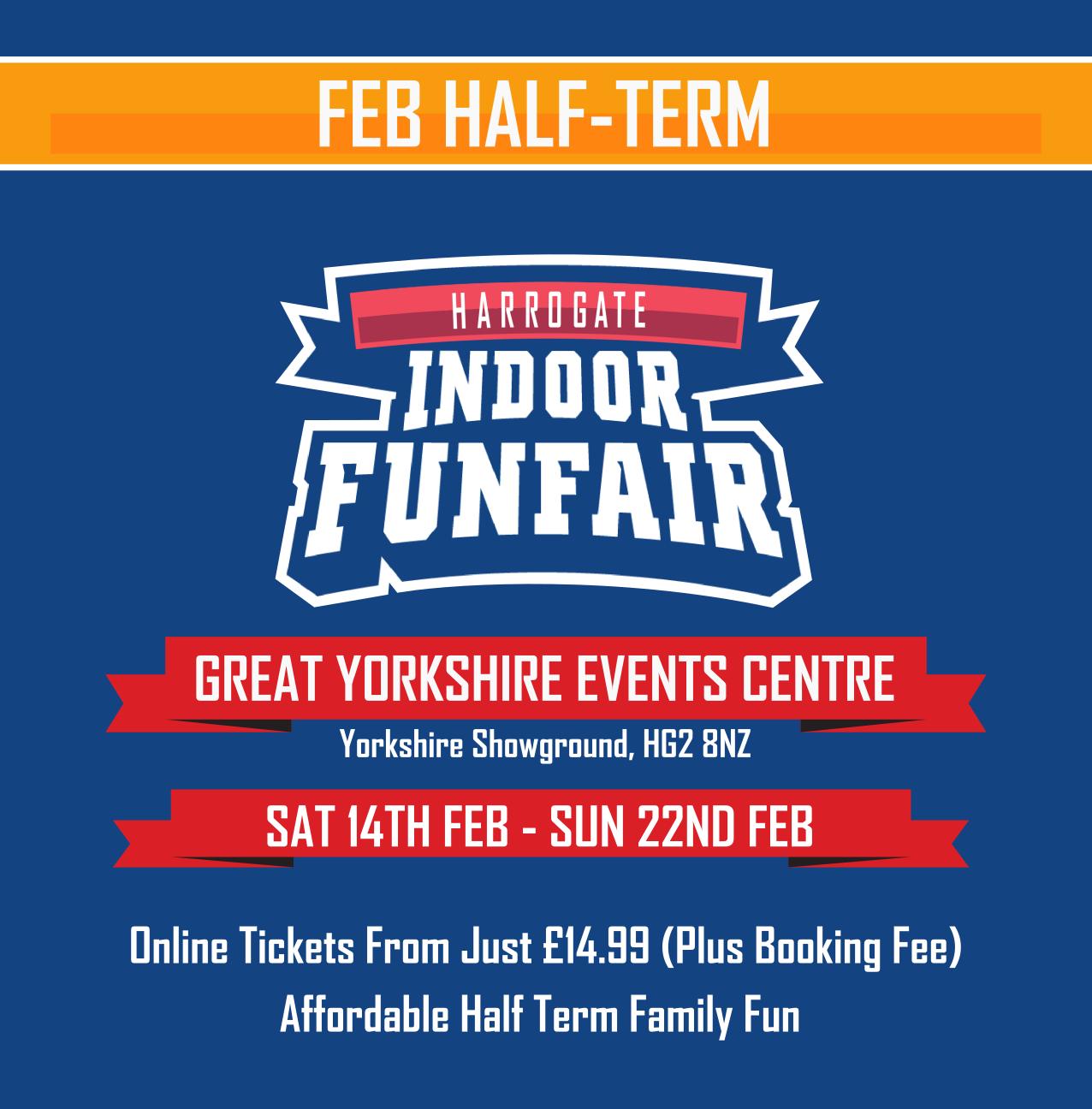 FEB HALF-TERM

HARROGATE
INDOOR
FUNFAIR

GREAT YORKSHIRE EVENTS CENTRE
Yorkshire Showground, HG2 8NZ

SAT 14TH FEB - SUN 22ND FEB

Online Tickets From Just £14.99 (Plus Booking Fee)
Affordable Half Term Family Fun